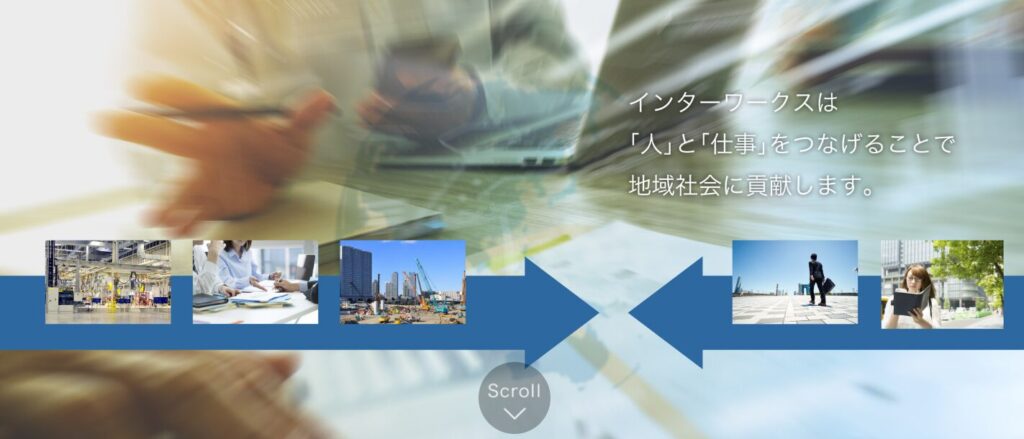 インターワークスは
「人」と「仕事」をつなげることで
地域社会に貢献します。

Scroll